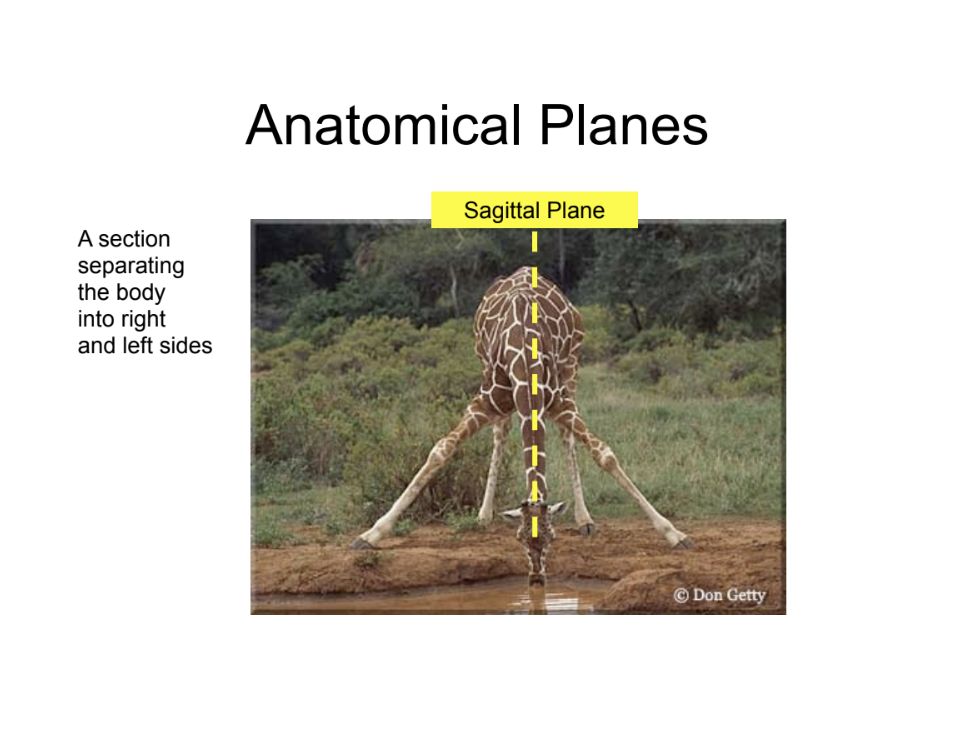 Anatomical Planes

Sagittal Plane

A section separating the body into right and left sides

© Don Getty